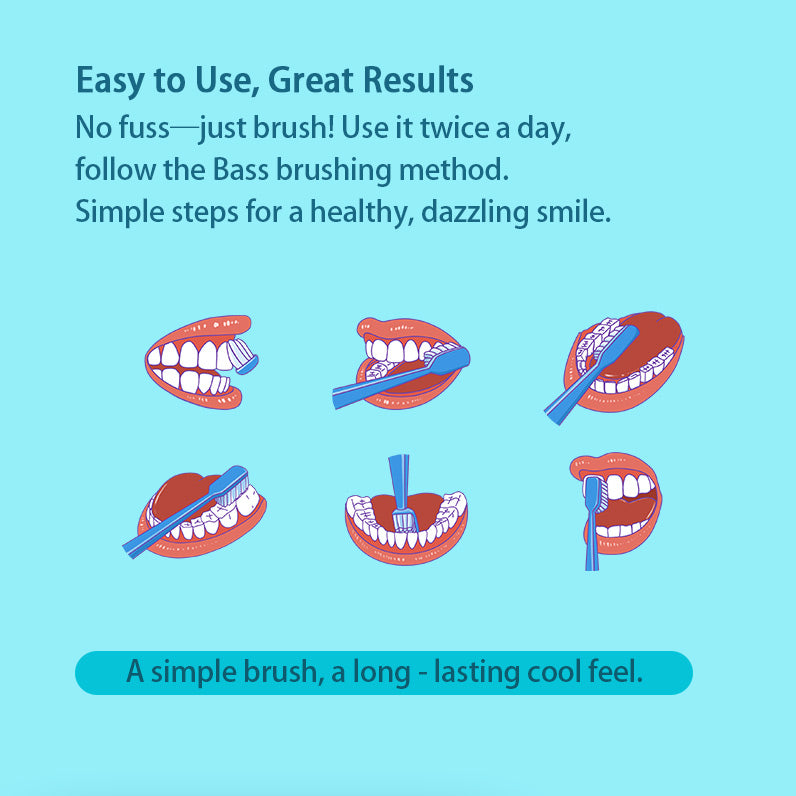 Easy to Use, Great Results

No fuss—just brush! Use it twice a day, follow the Bass brushing method. Simple steps for a healthy, dazzling smile.

A simple brush, a long - lasting cool feel.